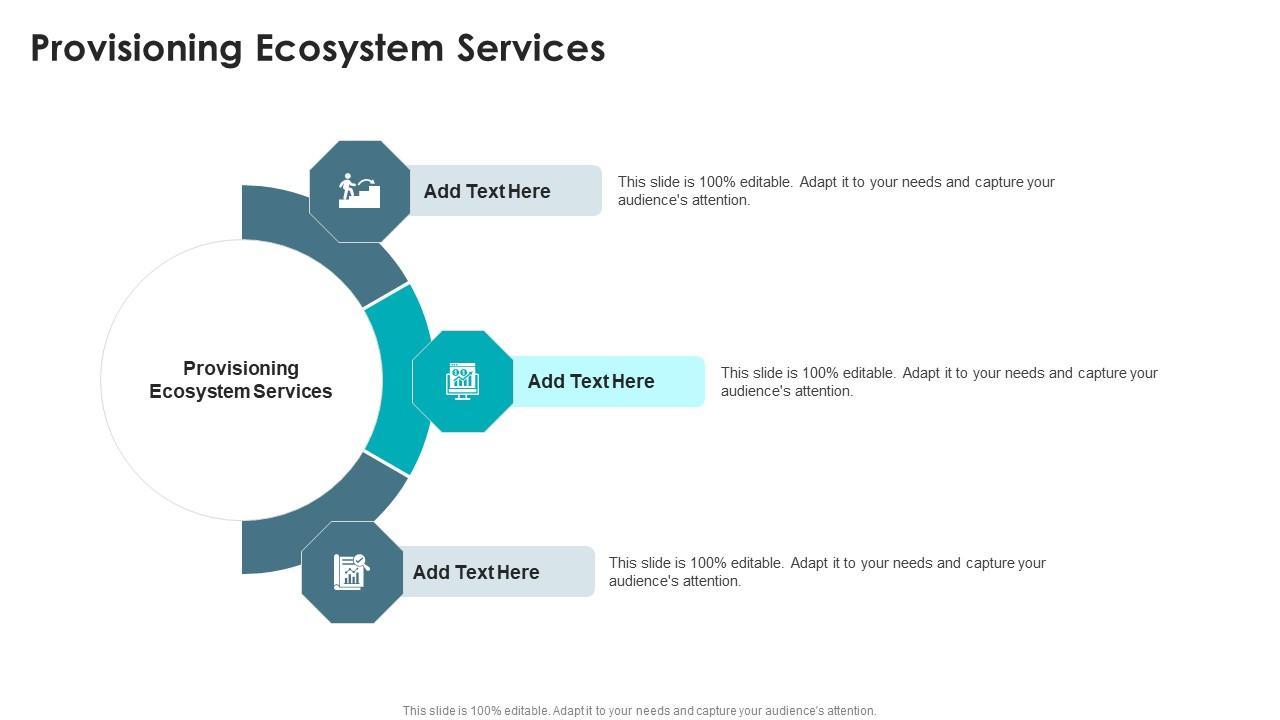 Provisioning Ecosystem Services

Provisioning Ecosystem Services

Add Text Here

This slide is 100% editable. Adapt it to your needs and capture your audience's attention.

Add Text Here

This slide is 100% editable. Adapt it to your needs and capture your audience's attention.

Add Text Here

This slide is 100% editable. Adapt it to your needs and capture your audience's attention.

This slide is 100% editable. Adapt it to your needs and capture your audience's attention.